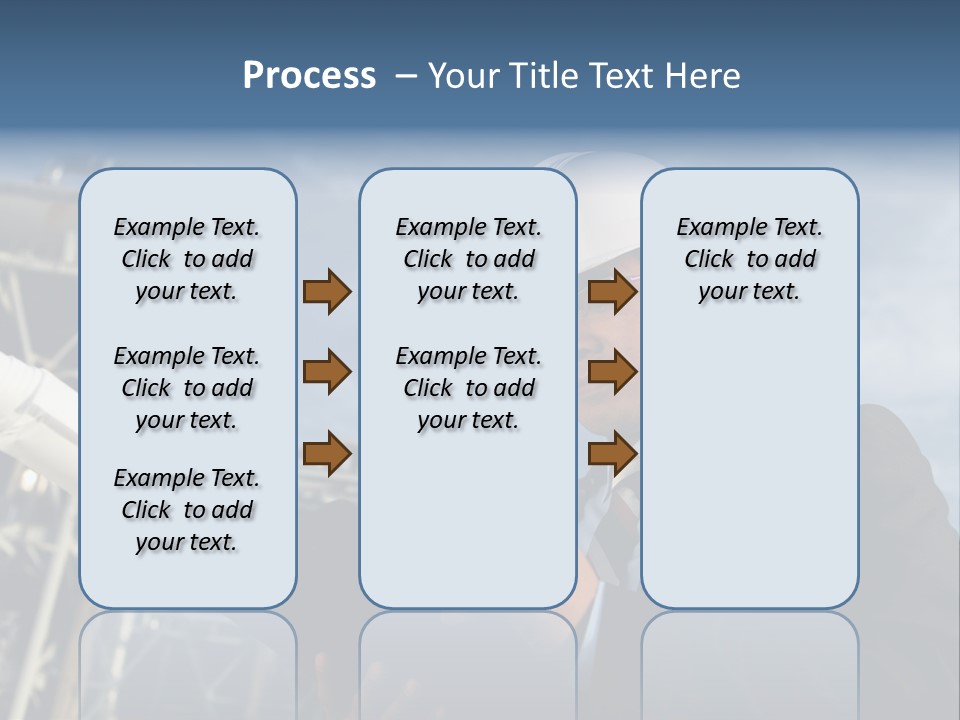 Process – Your Title Text Here

Example Text. Click to add your text.

Example Text. Click to add your text.

Example Text. Click to add your text.

Example Text. Click to add your text.

Example Text. Click to add your text.

Example Text. Click to add your text.